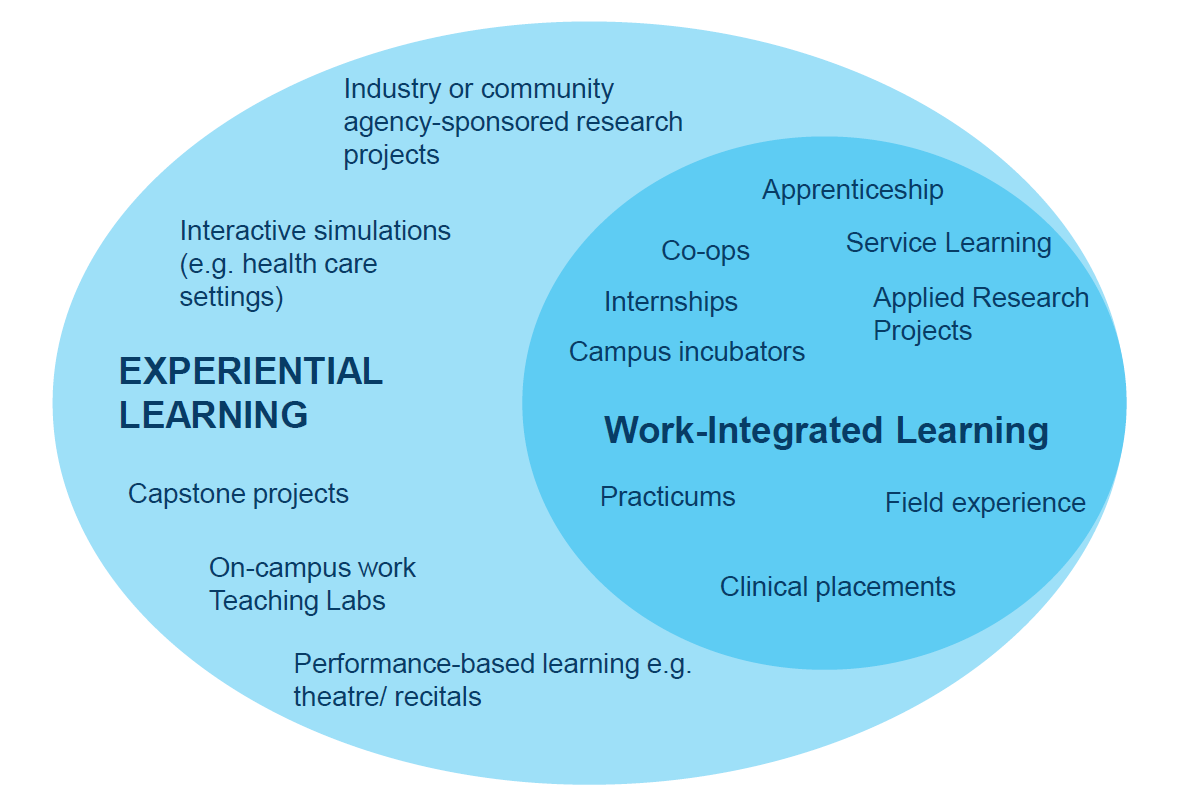 Industry or community agency-sponsored research projects

Interactive simulations (e.g. health care settings)

EXPERIENTIAL LEARNING

Capstone projects

On-campus work
Teaching Labs

Performance-based learning e.g. theatre/ recitals

Apprenticeship

Co-ops

Service Learning

Internships

Applied Research Projects

Campus incubators

Work-Integrated Learning

Practicums

Field experience

Clinical placements